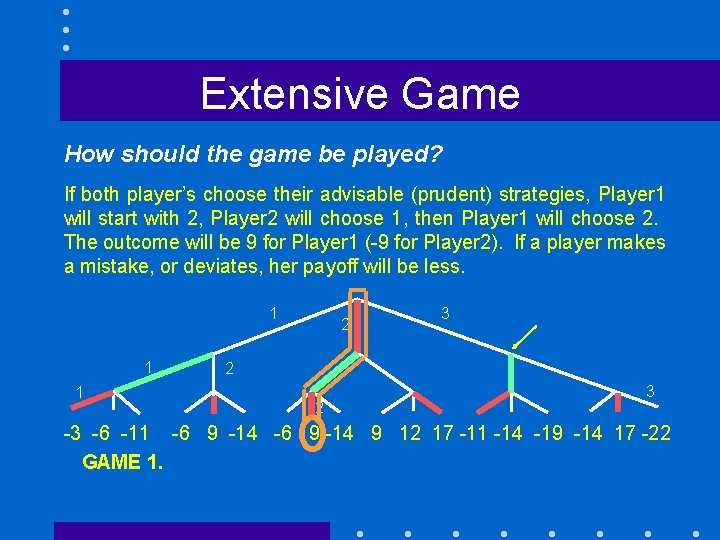 Extensive Game

How should the game be played?

If both player's choose their advisable (prudent) strategies, Player1 will start with 2, Player2 will choose 1, then Player1 will choose 2. The outcome will be 9 for Player1 (-9 for Player2). If a player makes a mistake, or deviates, her payoff will be less.

1 2 3

1 2

1 3

-3 -6 -11 -6 9 -14 -6 9 -14 9 12 17 -11 -14 -19 -14 17 -22

GAME 1.